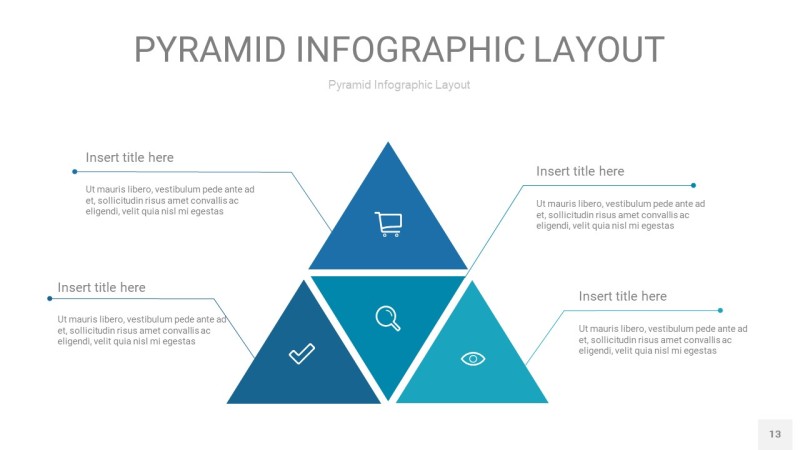 PYRAMID INFOGRAPHIC LAYOUT

Pyramid Infographic Layout

Insert title here

Ut mauris libero, vestibulum pede ante ad et, sollicitudin risus amet convallis ac eligendi, velit quia nisl mi egestas

Insert title here

Ut mauris libero, vestibulum pede ante ad et, sollicitudin risus amet convallis ac eligendi, velit quia nisl mi egestas

Insert title here

Ut mauris libero, vestibulum pede ante ad et, sollicitudin risus amet convallis ac eligendi, velit quia nisl mi egestas

Insert title here

Ut mauris libero, vestibulum pede ante ad et, sollicitudin risus amet convallis ac eligendi, velit quia nisl mi egestas

13